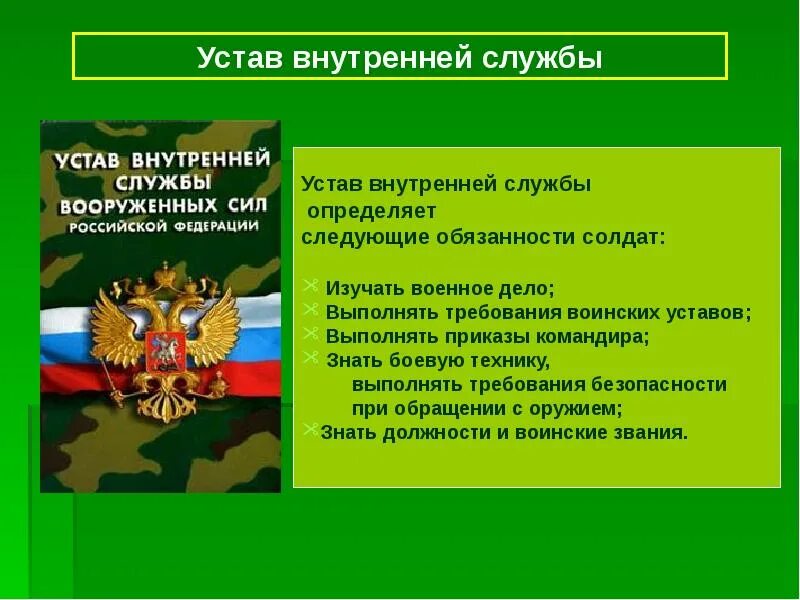 Устав внутренней службы

УСТАВ ВНУТРЕННЕЙ СЛУЖБЫ ВООРУЖЕННЫХ СИЛ РОССИЙСКОЙ ФЕДЕРАЦИИ

Устав внутренней службы определяет следующие обязанности солдат:

Изучать военное дело;
Выполнять требования воинских уставов;
Выполнять приказы командира;
Знать боевую технику, выполнять требования безопасности при обращении с оружием;
Знать должности и воинские звания.